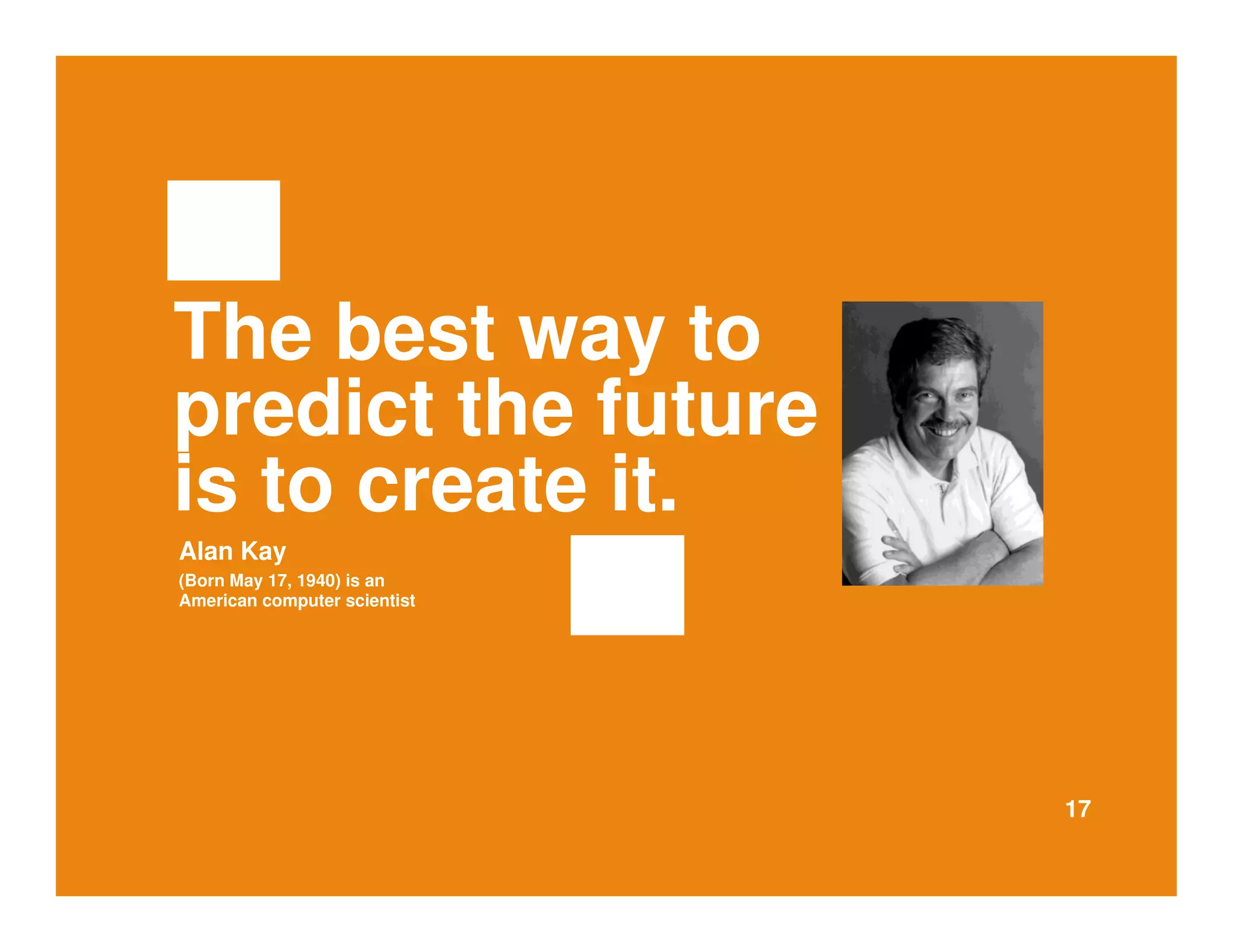 The best way to predict the future is to create it.

Alan Kay

(Born May 17, 1940) is an American computer scientist

17